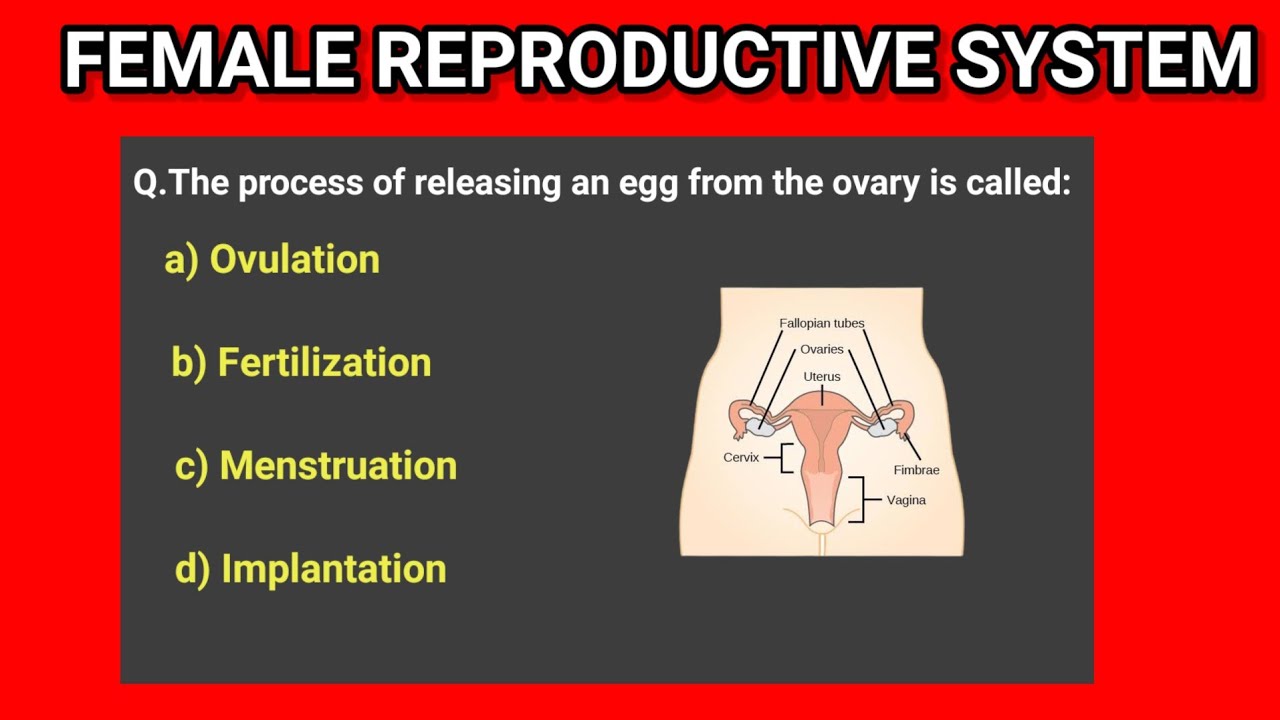 FEMALE REPRODUCTIVE SYSTEM

Q.The process of releasing an egg from the ovary is called:

a) Ovulation

b) Fertilization

c) Menstruation

d) Implantation

Fallopian tubes
Ovaries
Uterus
Cervix
Fimbrae
Vagina